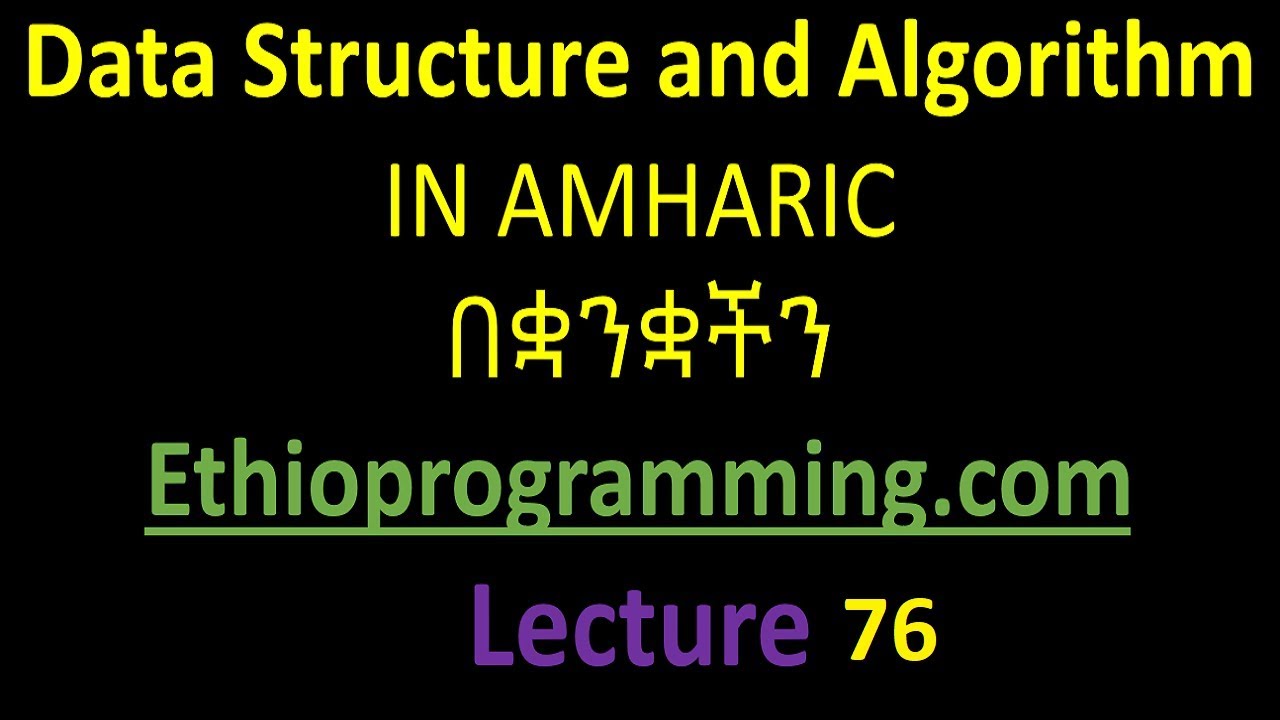 Data Structure and Algorithm

IN AMHARIC

በቋንቋችን

Ethioprogramming.com

Lecture 76